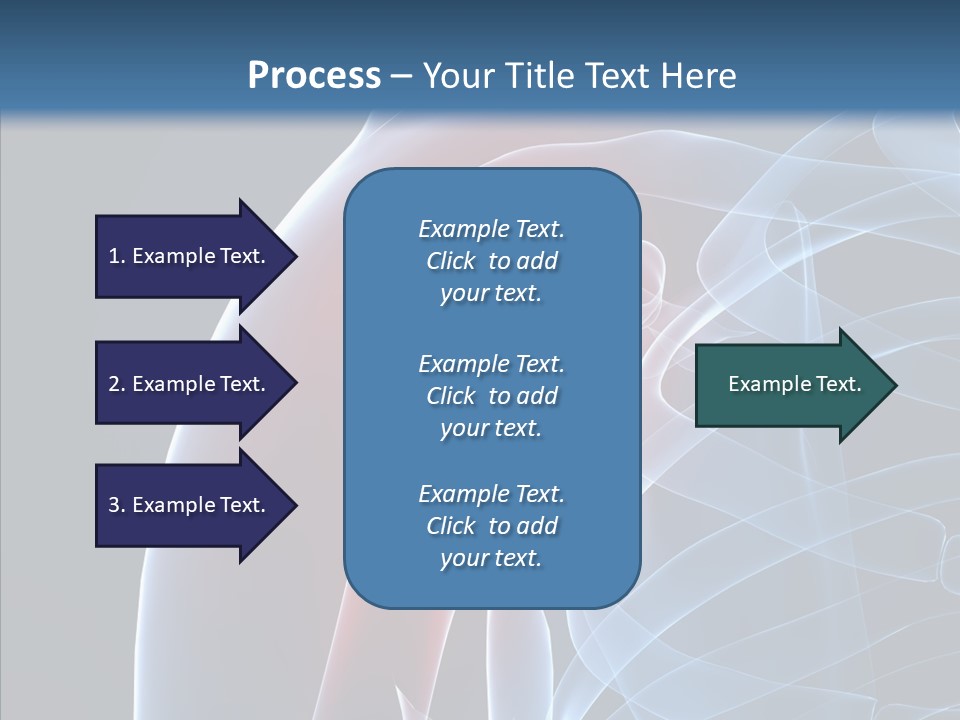 Process – Your Title Text Here

1. Example Text.

2. Example Text.

3. Example Text.

Example Text. Click to add your text.

Example Text. Click to add your text.

Example Text. Click to add your text.

Example Text.